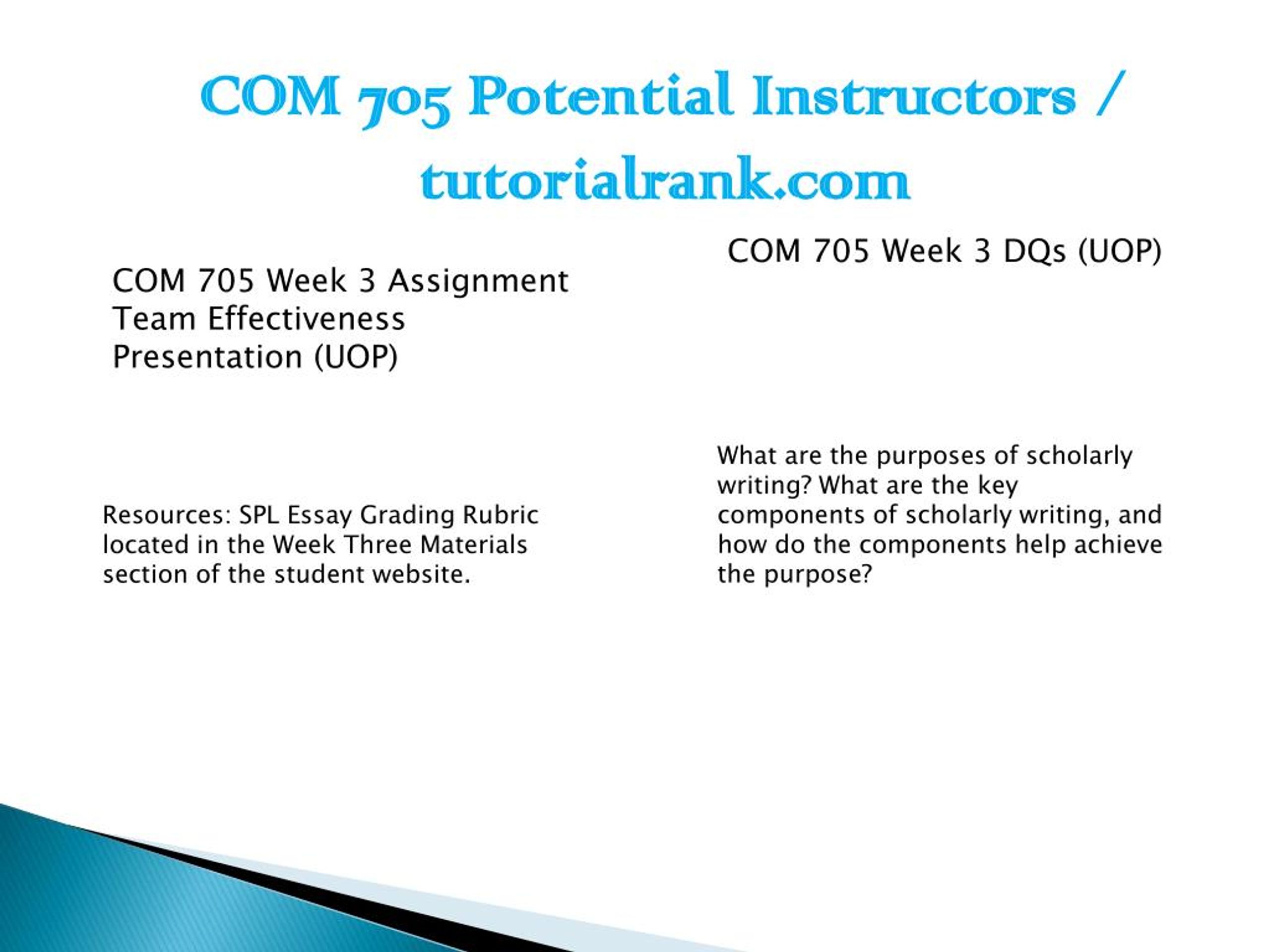 COM 705 Potential Instructors / tutorialrank.com

COM 705 Week 3 Assignment Team Effectiveness Presentation (UOP)

Resources: SPL Essay Grading Rubric located in the Week Three Materials section of the student website.

COM 705 Week 3 DQs (UOP)

What are the purposes of scholarly writing? What are the key components of scholarly writing, and how do the components help achieve the purpose?